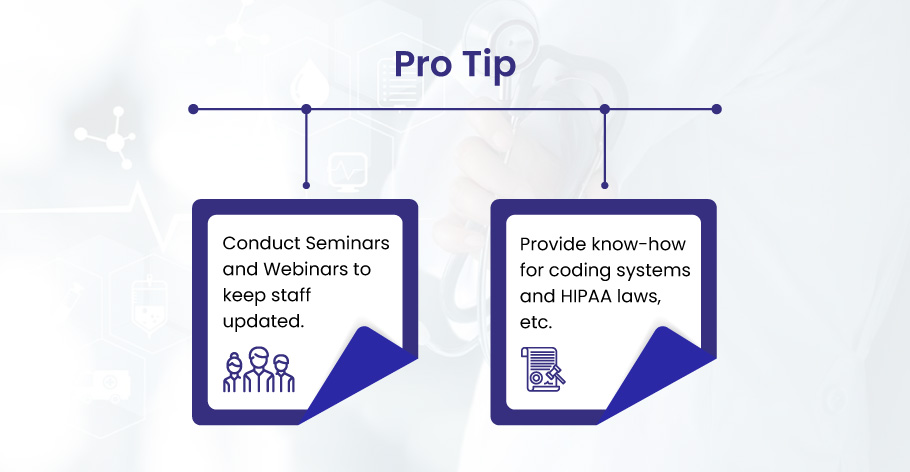 Pro Tip

Conduct Seminars and Webinars to keep staff updated.

Provide know-how for coding systems and HIPAA laws, etc.